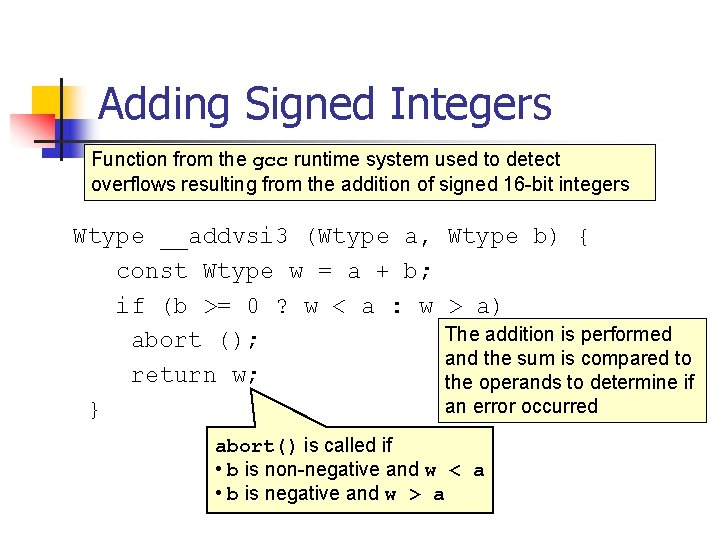 Adding Signed Integers

Function from the gcc runtime system used to detect overflows resulting from the addition of signed 16-bit integers

Wtype __addvsi3 (Wtype a, Wtype b) {
const Wtype w = a + b;
if (b >= 0 ? w < a : w > a)
abort ();
return w;
}

The addition is performed and the sum is compared to the operands to determine if an error occurred

abort() is called if
• b is non-negative and w < a
• b is negative and w > a